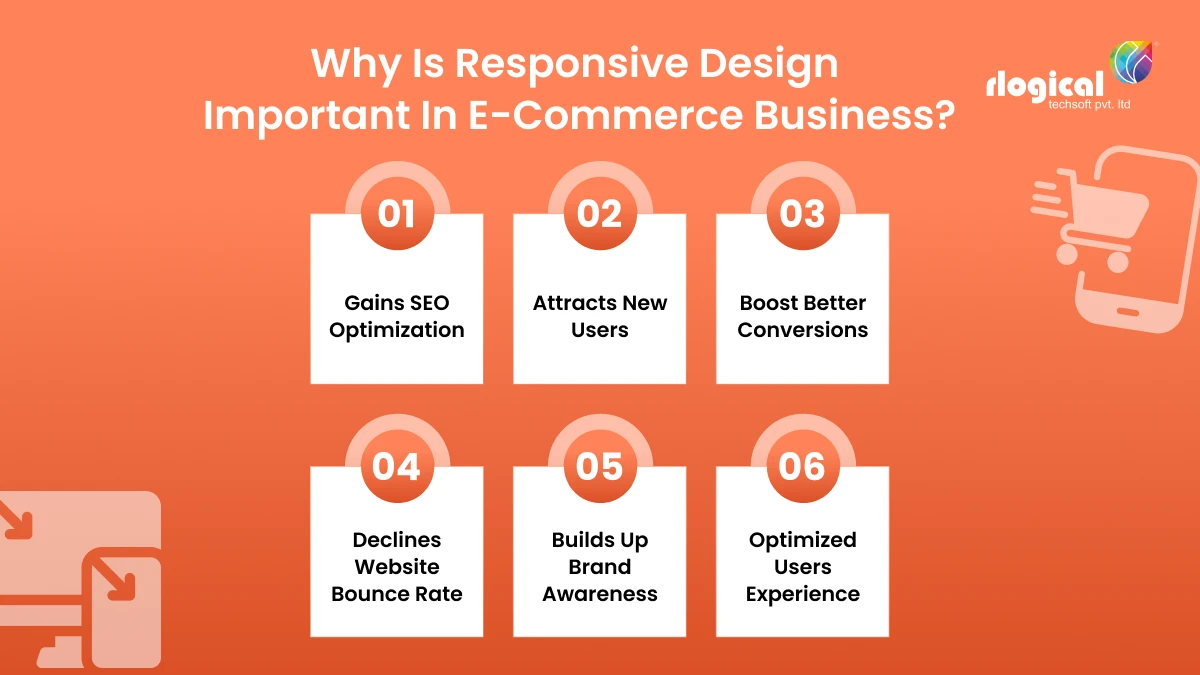 Why Is Responsive Design Important In E-Commerce Business?

rlogical techsoft pvt. ltd

01
Gains SEO Optimization

02
Attracts New Users

03
Boost Better Conversions

04
Declines Website Bounce Rate

05
Builds Up Brand Awareness

06
Optimized Users Experience